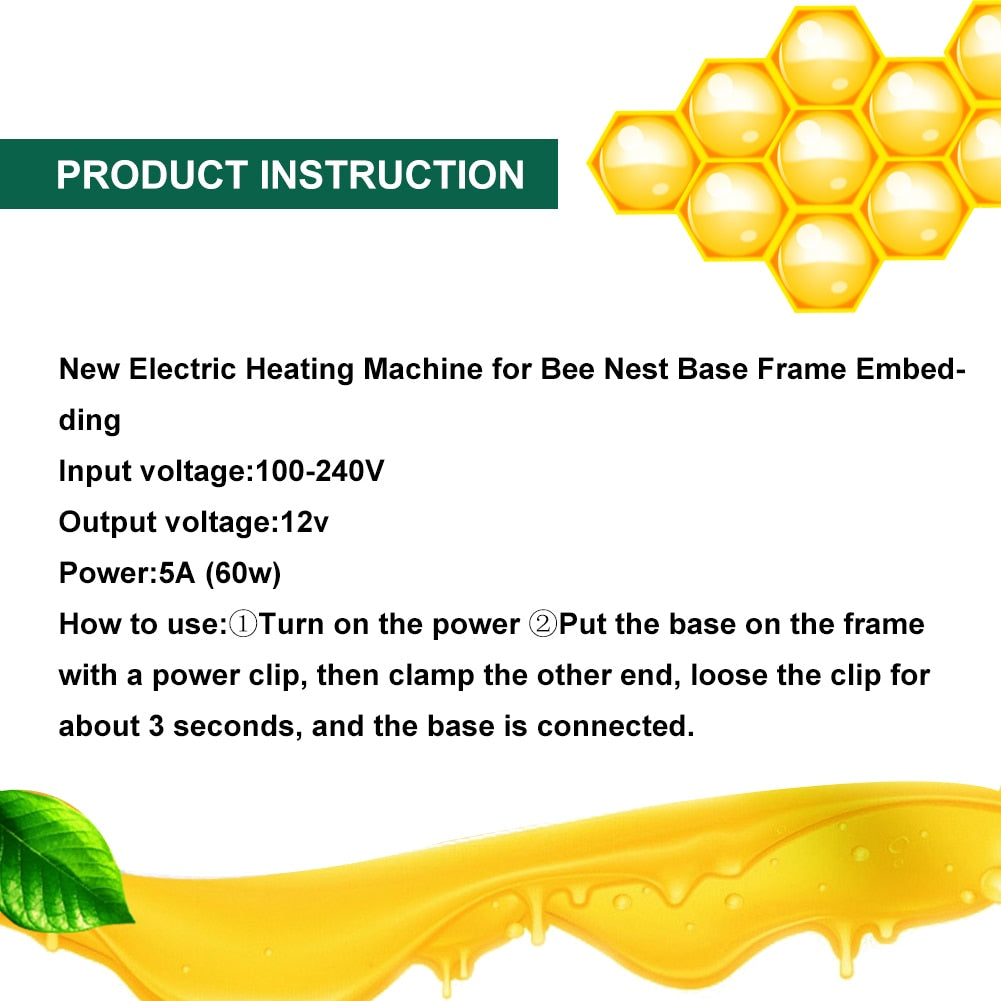 PRODUCT INSTRUCTION

New Electric Heating Machine for Bee Nest Base Frame Embedding
Input voltage:100-240V
Output voltage:12v
Power:5A (60w)
How to use:①Turn on the power ②Put the base on the frame with a power clip, then clamp the other end, loose the clip for about 3 seconds, and the base is connected.